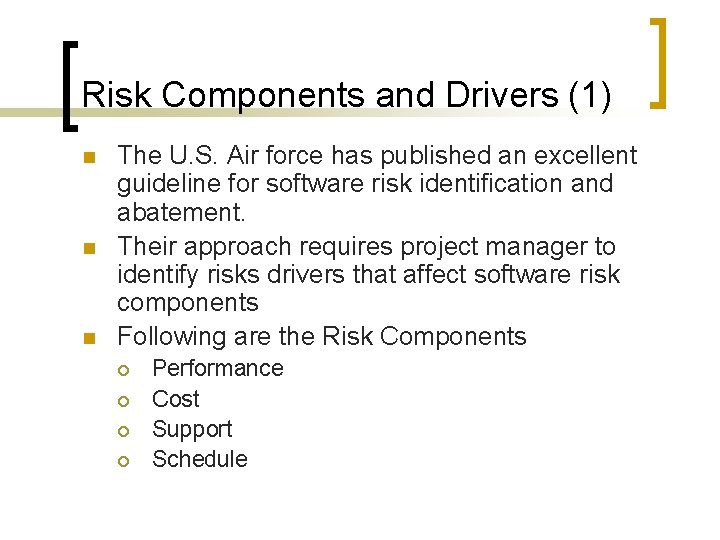 Risk Components and Drivers (1)

- The U.S. Air force has published an excellent guideline for software risk identification and abatement.
- Their approach requires project manager to identify risks drivers that affect software risk components
- Following are the Risk Components
  - Performance
  - Cost
  - Support
  - Schedule